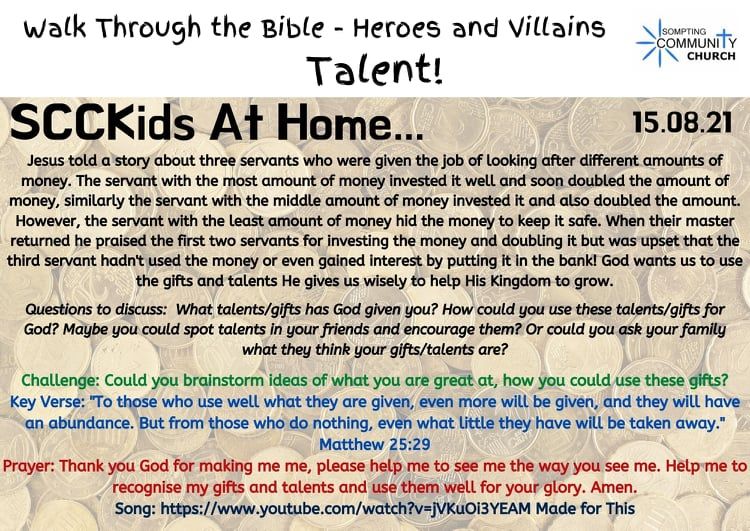 Walk Through the Bible - Heroes and Villains
Talent!

SOMPTING COMMUNITY CHURCH

SCCKids At Home...

15.08.21

Jesus told a story about three servants who were given the job of looking after different amounts of money. The servant with the most amount of money invested it well and soon doubled the amount of money, similarly the servant with the middle amount of money invested it and also doubled the amount. However, the servant with the least amount of money hid the money to keep it safe. When their master returned he praised the first two servants for investing the money and doubling it but was upset that the third servant hadn't used the money or even gained interest by putting it in the bank! God wants us to use the gifts and talents He gives us wisely to help His Kingdom to grow.

Questions to discuss: What talents/gifts has God given you? How could you use these talents/gifts for God? Maybe you could spot talents in your friends and encourage them? Or could you ask your family what they think your gifts/talents are?

Challenge: Could you brainstorm ideas of what you are great at, how you could use these gifts?
Key Verse: "To those who use well what they are given, even more will be given, and they will have an abundance. But from those who do nothing, even what little they have will be taken away." Matthew 25:29
Prayer: Thank you God for making me me, please help me to see me the way you see me. Help me to recognise my gifts and talents and use them well for your glory. Amen.
Song: https://www.youtube.com/watch?v=jVKuOi3YEAM Made for This